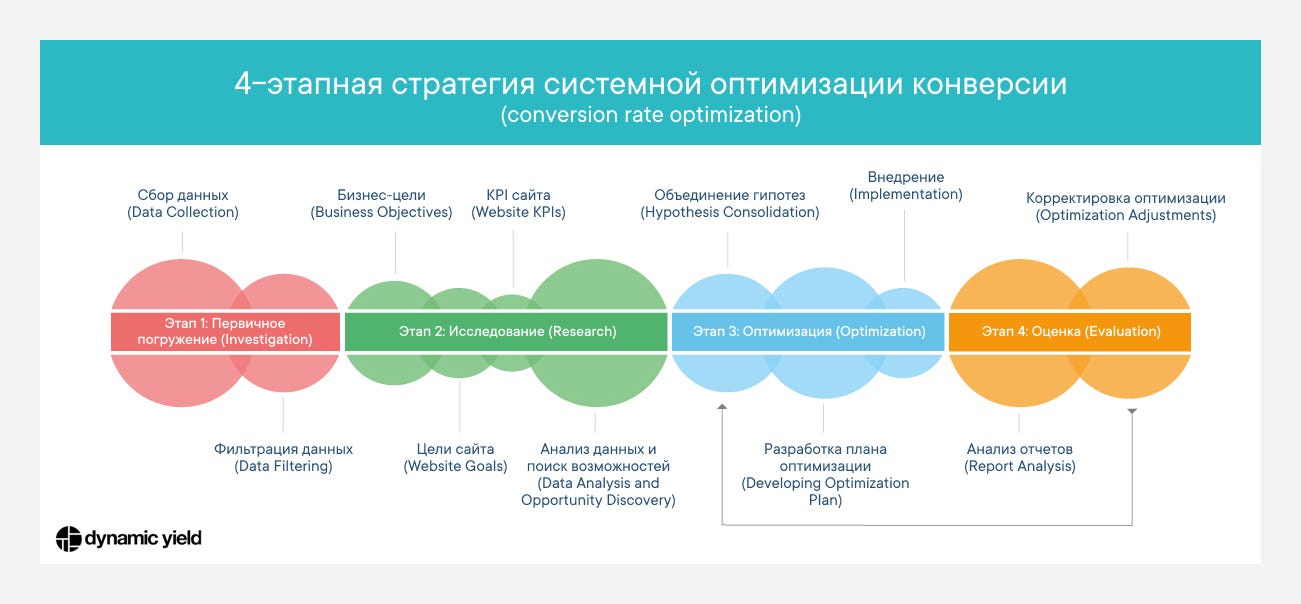 4-этапная стратегия системной оптимизации конверсии
(conversion rate optimization)

Сбор данных
(Data Collection)

Бизнес-цели
(Business Objectives)

KPI сайта
(Website KPIs)

Объединение гипотез
(Hypothesis Consolidation)

Внедрение
(Implementation)

Корректировка оптимизации
(Optimization Adjustments)

Этап 1: Первичное погружение (Investigation)

Этап 2: Исследование (Research)

Этап 3: Оптимизация (Optimization)

Этап 4: Оценка (Evaluation)

Фильтрация данных
(Data Filtering)

Цели сайта
(Website Goals)

Анализ данных и поиск возможностей
(Data Analysis and Opportunity Discovery)

Разработка плана оптимизации
(Developing Optimization Plan)

Анализ отчетов
(Report Analysis)

dynamic yield